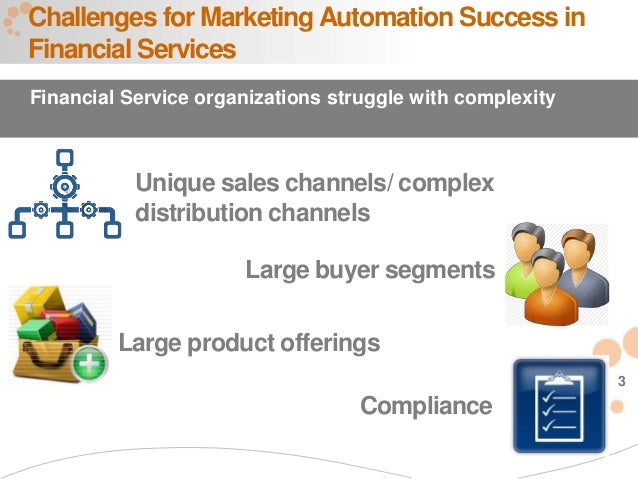 Challenges for Marketing Automation Success in Financial Services

Financial Service organizations struggle with complexity

Unique sales channels/ complex distribution channels

Large buyer segments

Large product offerings

Compliance

3